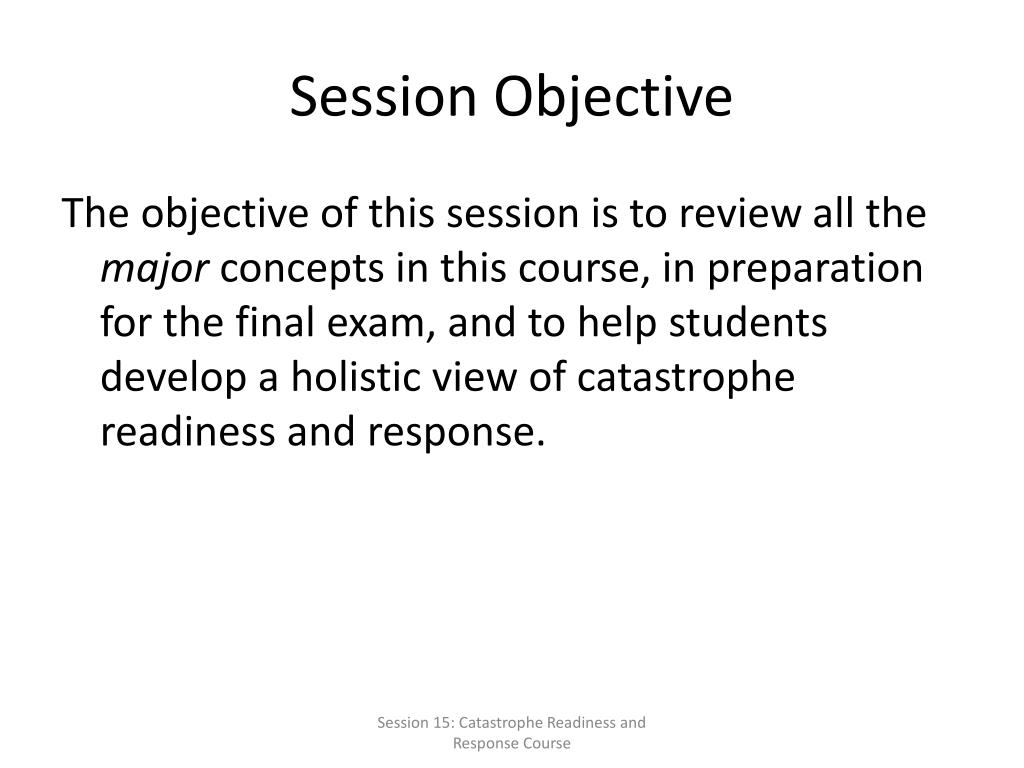 Session Objective

The objective of this session is to review all the major concepts in this course, in preparation for the final exam, and to help students develop a holistic view of catastrophe readiness and response.

Session 15: Catastrophe Readiness and Response Course